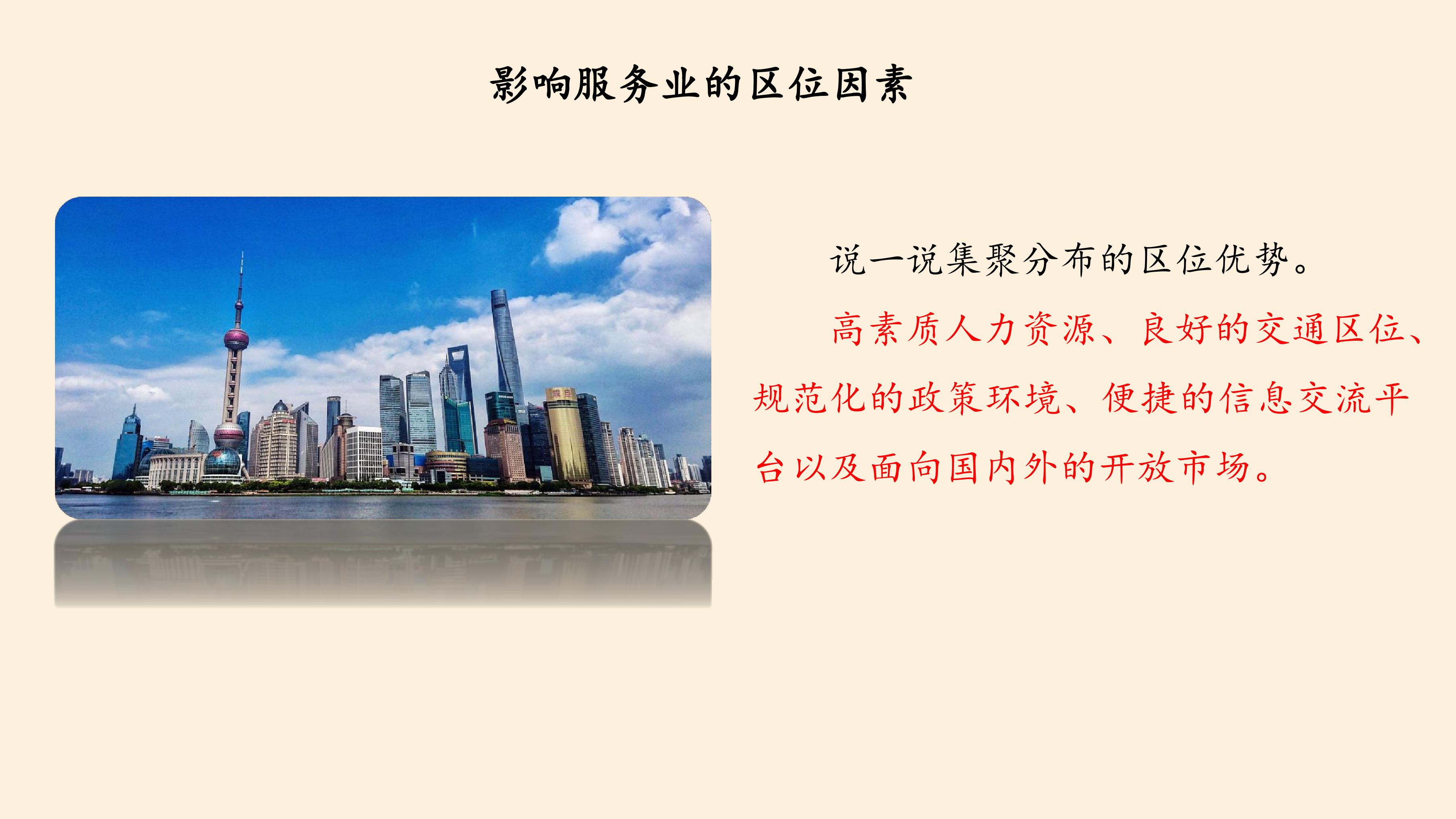 影响服务业的区位因素

说一说集聚分布的区位优势。

高素质人力资源、良好的交通区位、规范化的政策环境、便捷的信息交流平台以及面向国内外的开放市场。